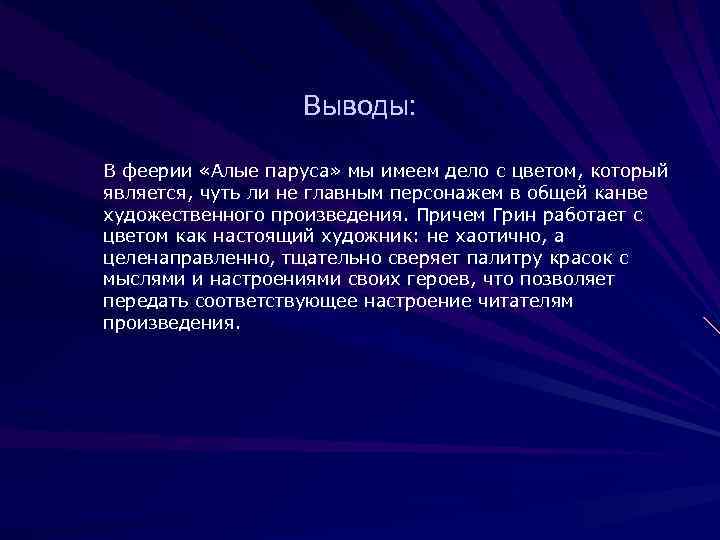 Выводы:

В феерии «Алые паруса» мы имеем дело с цветом, который является, чуть ли не главным персонажем в общей канве художественного произведения. Причем Грин работает с цветом как настоящий художник: не хаотично, а целенаправленно, тщательно сверяет палитру красок с мыслями и настроениями своих героев, что позволяет передать соответствующее настроение читателям произведения.